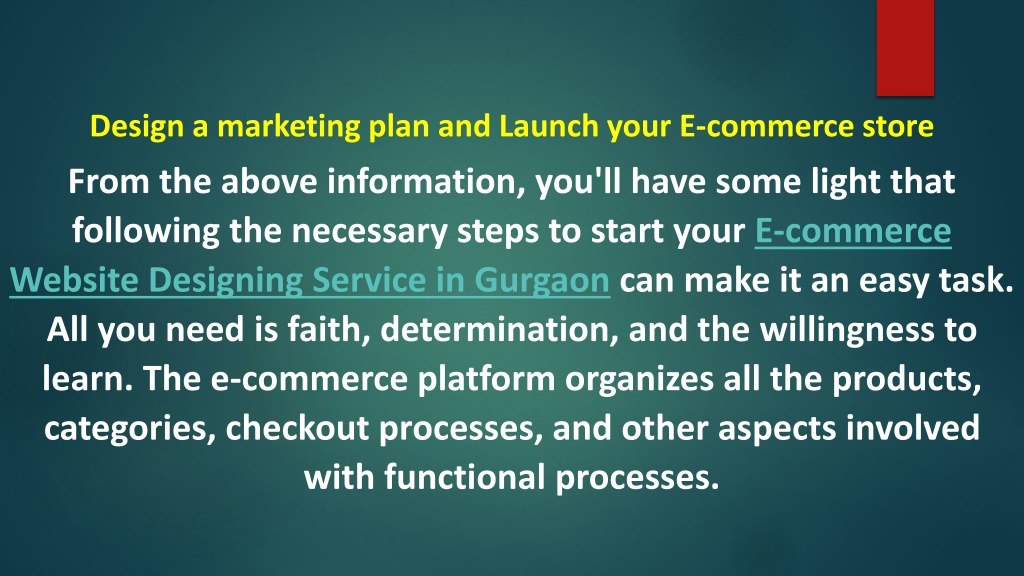 Design a marketing plan and Launch your E-commerce store

From the above information, you'll have some light that following the necessary steps to start your E-commerce Website Designing Service in Gurgaon can make it an easy task. All you need is faith, determination, and the willingness to learn. The e-commerce platform organizes all the products, categories, checkout processes, and other aspects involved with functional processes.